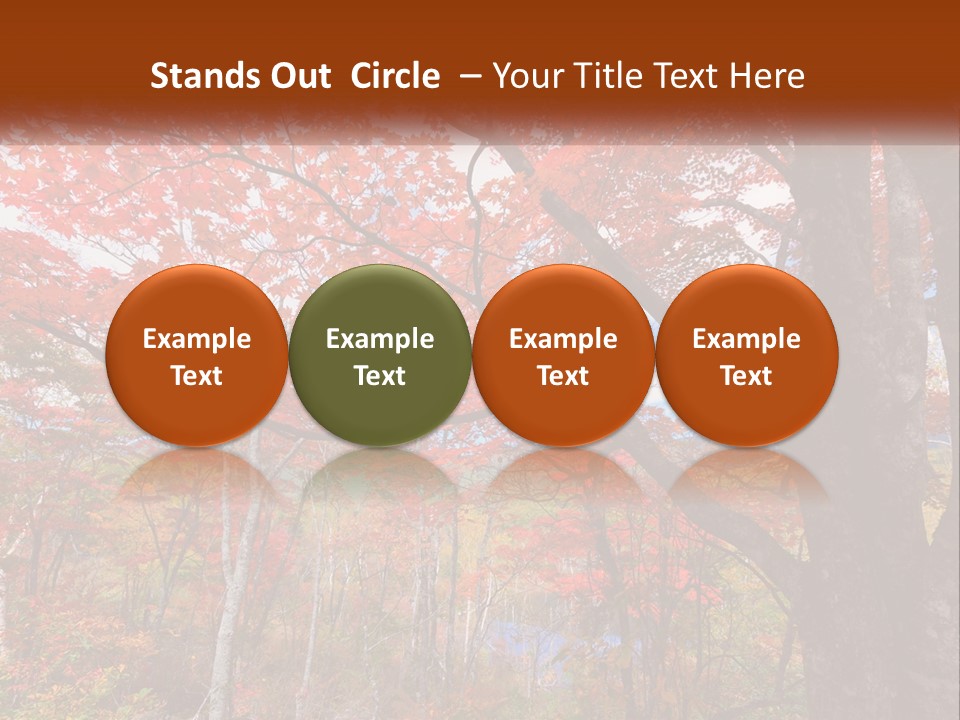 Stands Out Circle – Your Title Text Here

Example Text

Example Text

Example Text

Example Text